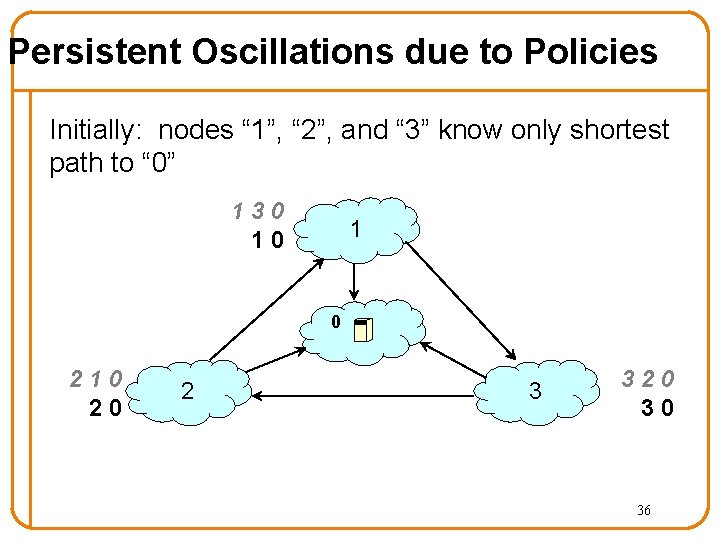 Persistent Oscillations due to Policies

Initially: nodes “1”, “2”, and “3” know only shortest path to “0”

1 3 0
1 0
1
0
2 1 0
2 0
2
3
3 2 0
3 0

36